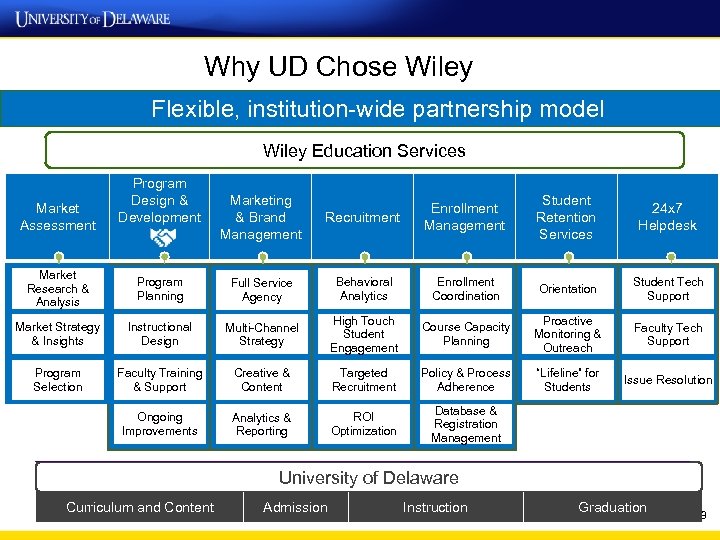 UNIVERSITY OF DELAWARE

Why UD Chose Wiley

Flexible, institution-wide partnership model

Wiley Education Services

| Market Assessment | Program Design & Development | Marketing & Brand Management | Recruitment | Enrollment Management | Student Retention Services | 24x7 Helpdesk |
|---|---|---|---|---|---|---|
| Market Research & Analysis | Program Planning | Full Service Agency | Behavioral Analytics | Enrollment Coordination | Orientation | Student Tech Support |
| Market Strategy & Insights | Instructional Design | Multi-Channel Strategy | High Touch Student Engagement | Course Capacity Planning | Proactive Monitoring & Outreach | Faculty Tech Support |
| Program Selection | Faculty Training & Support | Creative & Content | Targeted Recruitment | Policy & Process Adherence | "Lifeline" for Students | Issue Resolution |
| | Ongoing Improvements | Analytics & Reporting | ROI Optimization | Database & Registration Management | | |

University of Delaware

| Curriculum and Content | Admission | Instruction | Graduation |
|---|---|---|---|

9